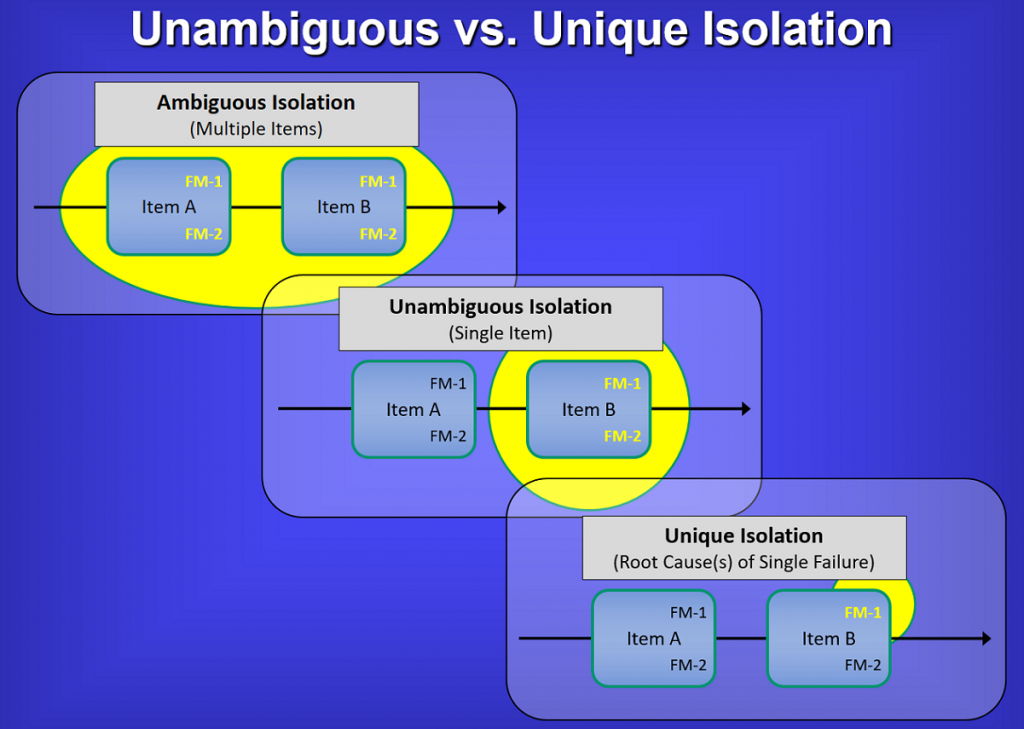 Unambiguous vs. Unique Isolation

Ambiguous Isolation
(Multiple Items)

FM-1
Item A
FM-2

FM-1
Item B
FM-2

Unambiguous Isolation
(Single Item)

FM-1
Item A
FM-2

FM-1
Item B
FM-2

Unique Isolation
(Root Cause(s) of Single Failure)

FM-1
Item A
FM-2

FM-1
Item B
FM-2